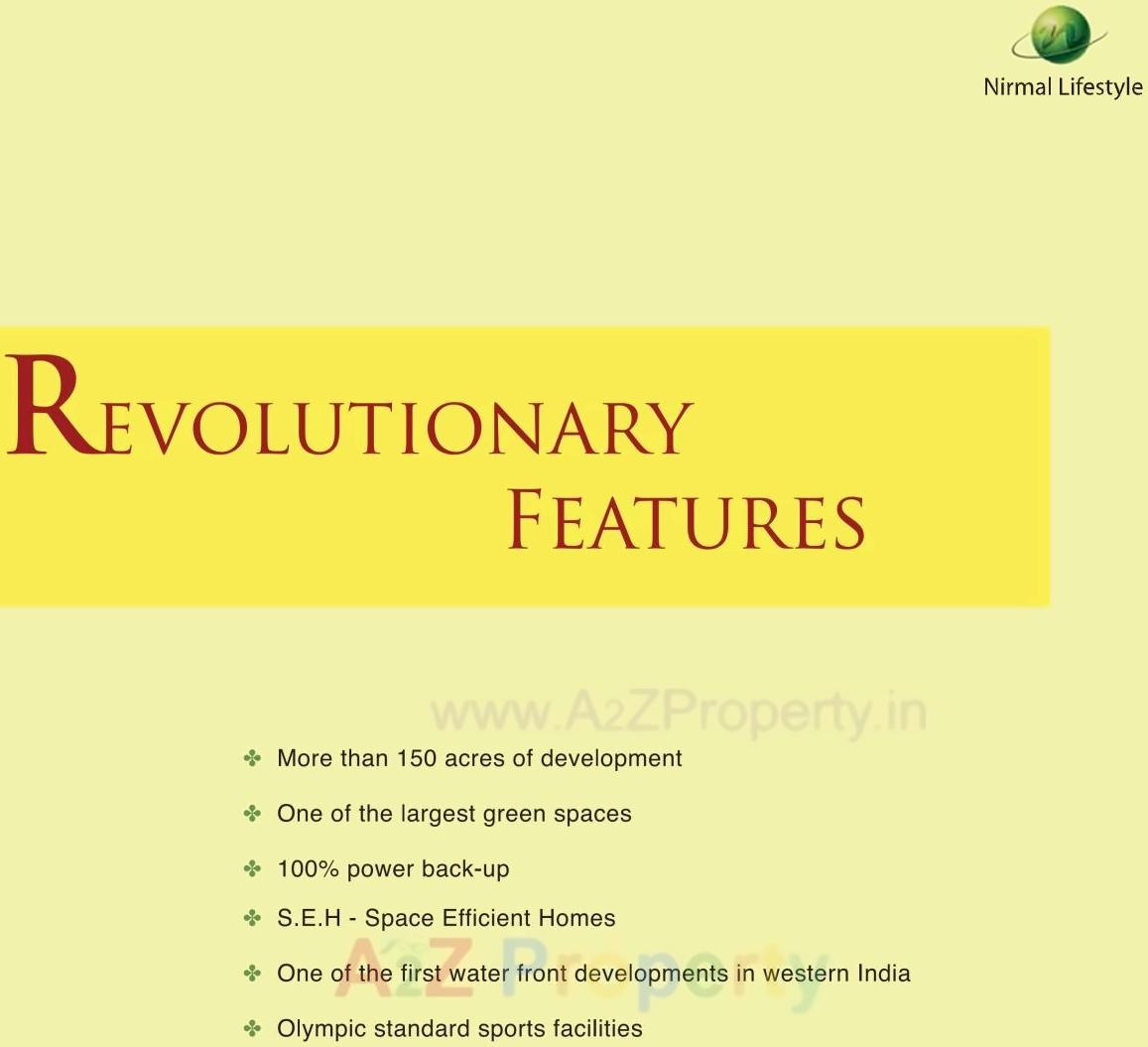 Nirmal Lifestyle

REVOLUTIONARY FEATURES

www.A2ZProperty.in

✤ More than 150 acres of development
✤ One of the largest green spaces
✤ 100% power back-up
✤ S.E.H - Space Efficient Homes
✤ One of the first water front developments in western India
✤ Olympic standard sports facilities

A2Z Property